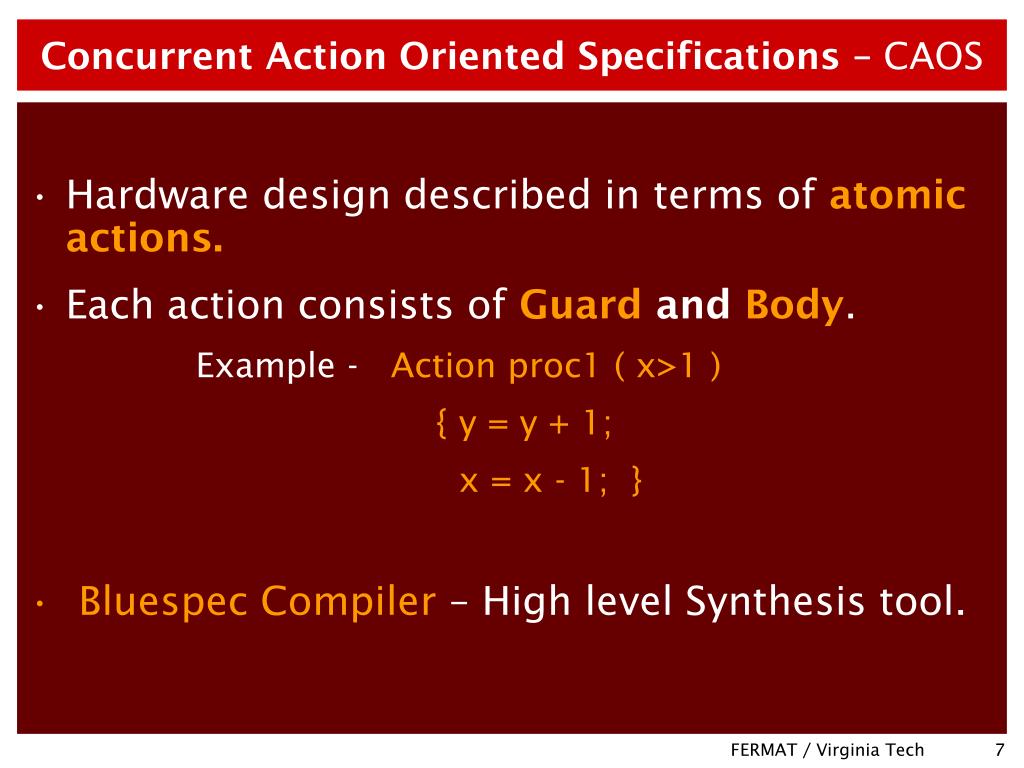 Concurrent Action Oriented Specifications – CAOS

• Hardware design described in terms of atomic actions.

• Each action consists of Guard and Body.

Example - Action proc1 ( x>1 )
{ y = y + 1;
x = x - 1; }

• Bluespec Compiler – High level Synthesis tool.

FERMAT / Virginia Tech 7